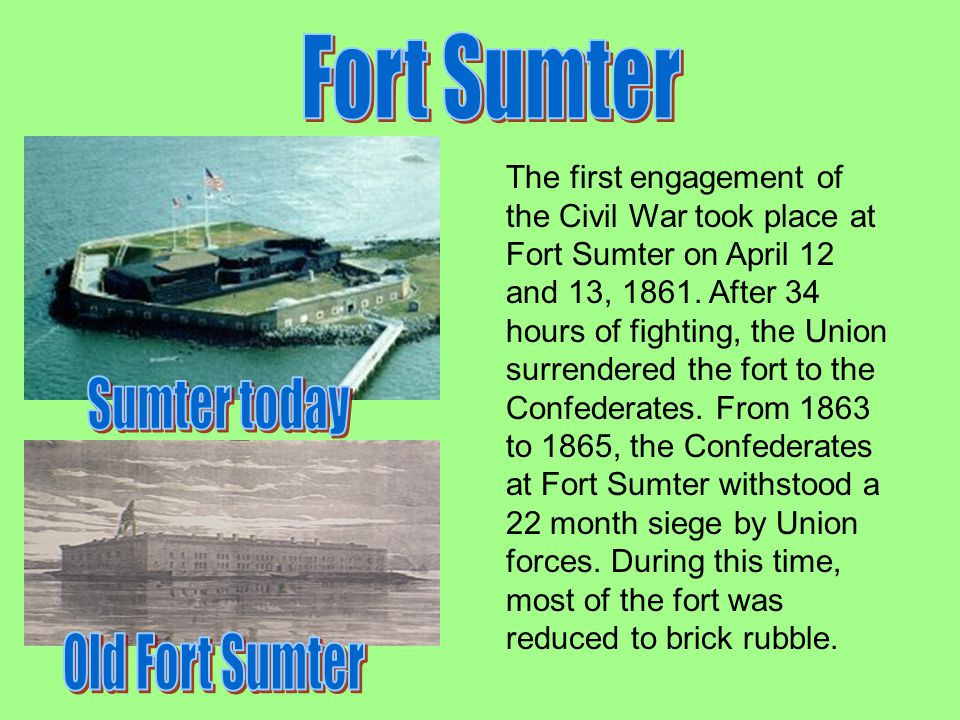 Fort Sumter

Sumter today

Old Fort Sumter

The first engagement of the Civil War took place at Fort Sumter on April 12 and 13, 1861. After 34 hours of fighting, the Union surrendered the fort to the Confederates. From 1863 to 1865, the Confederates at Fort Sumter withstood a 22 month siege by Union forces. During this time, most of the fort was reduced to brick rubble.